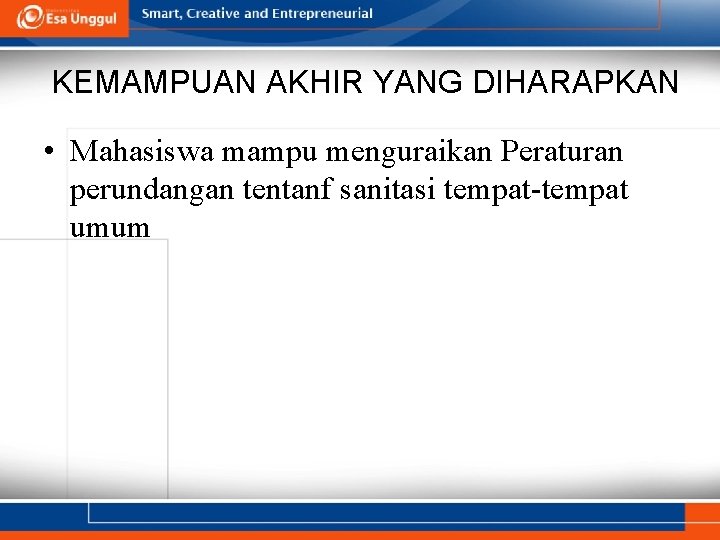 Esa Unggul

Smart, Creative and Entrepreneurial

KEMAMPUAN AKHIR YANG DIHARAPKAN

• Mahasiswa mampu menguraikan Peraturan perundangan tentanf sanitasi tempat-tempat umum